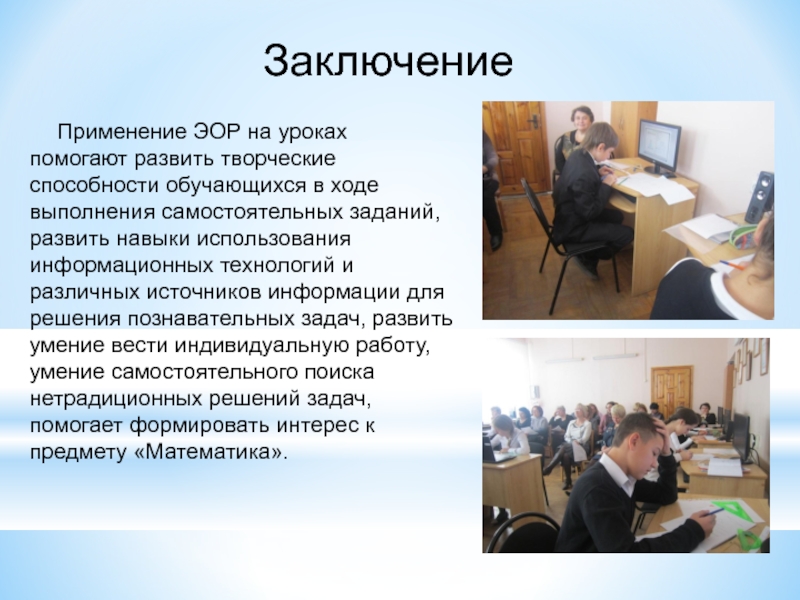 Заключение

Применение ЭОР на уроках помогают развить творческие способности обучающихся в ходе выполнения самостоятельных заданий, развить навыки использования информационных технологий и различных источников информации для решения познавательных задач, развить умение вести индивидуальную работу, умение самостоятельного поиска нетрадиционных решений задач, помогает формировать интерес к предмету «Математика».